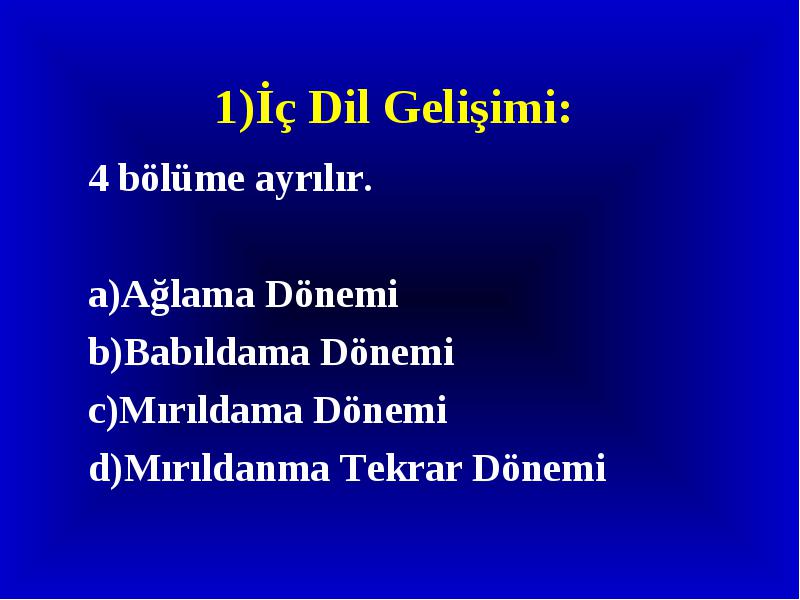 1)İç Dil Gelişimi:

4 bölüme ayrılır.

a)Ağlama Dönemi
b)Babıldama Dönemi
c)Mırıldama Dönemi
d)Mırıldanma Tekrar Dönemi